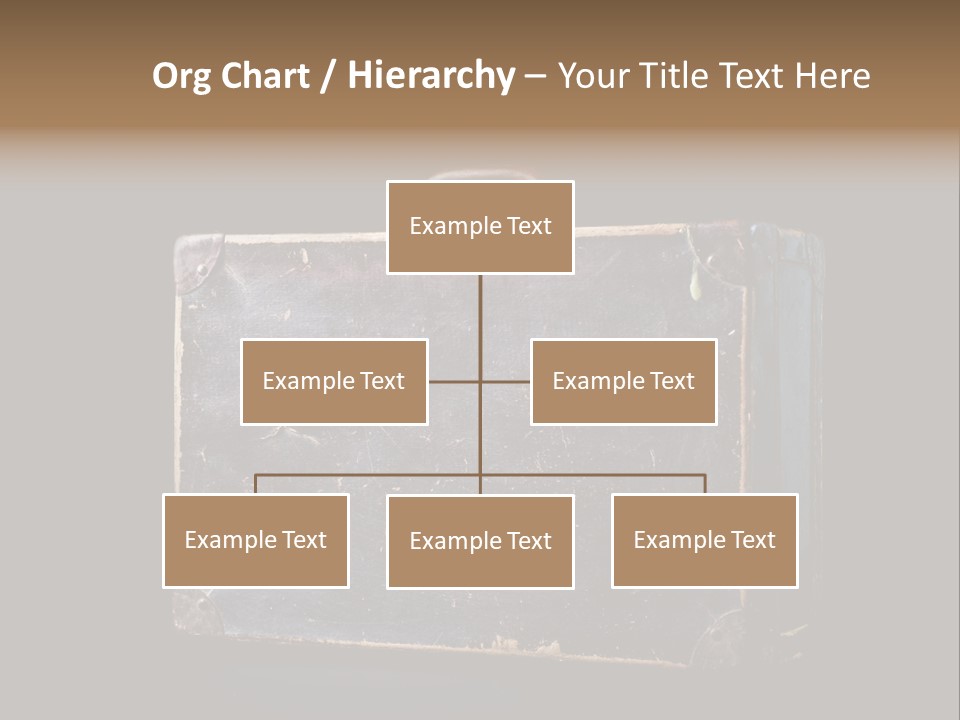 Org Chart / Hierarchy – Your Title Text Here

Example Text

Example Text

Example Text

Example Text

Example Text

Example Text